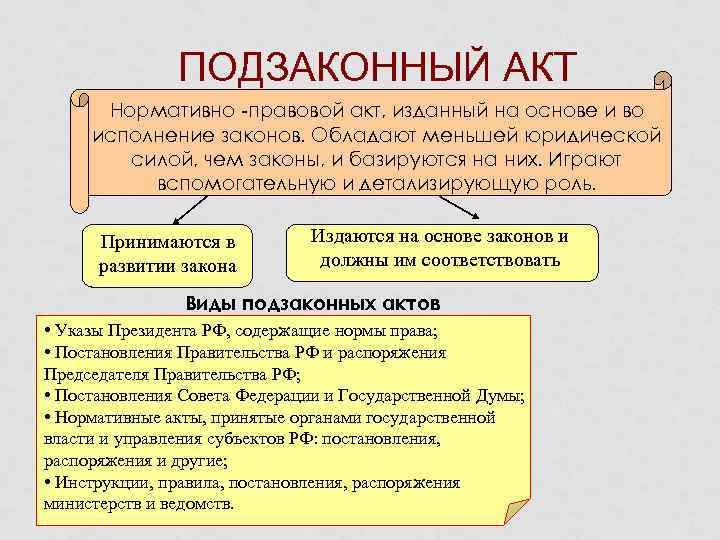 ПОДЗАКОННЫЙ АКТ

Нормативно -правовой акт, изданный на основе и во исполнение законов. Обладают меньшей юридической силой, чем законы, и базируются на них. Играют вспомогательную и детализирующую роль.

Принимаются в развитии закона

Издаются на основе законов и должны им соответствовать

Виды подзаконных актов

• Указы Президента РФ, содержащие нормы права;
• Постановления Правительства РФ и распоряжения Председателя Правительства РФ;
• Постановления Совета Федерации и Государственной Думы;
• Нормативные акты, принятые органами государственной власти и управления субъектов РФ: постановления, распоряжения и другие;
• Инструкции, правила, постановления, распоряжения министерств и ведомств.